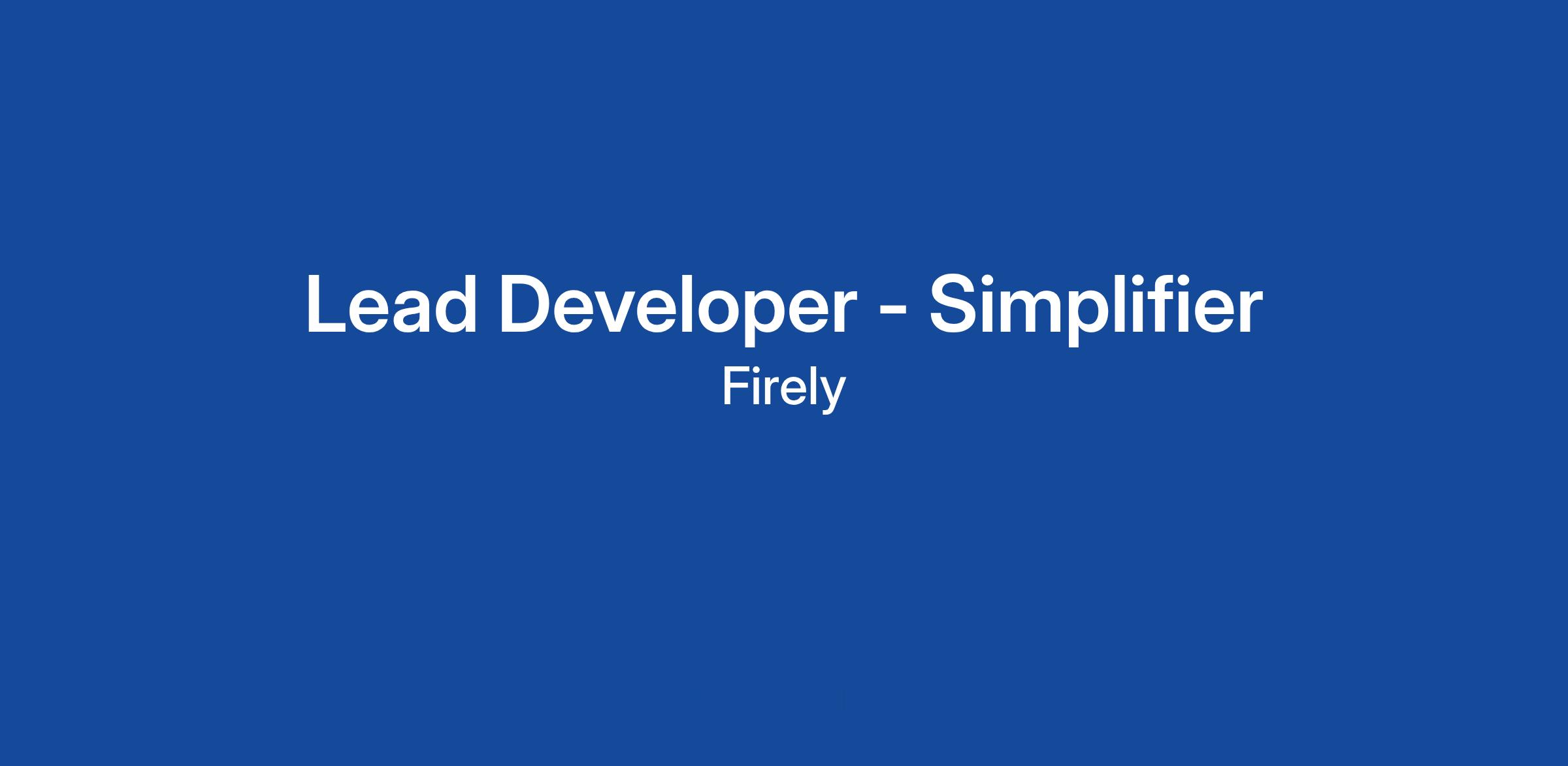 Lead Developer - Simplifier

Firely